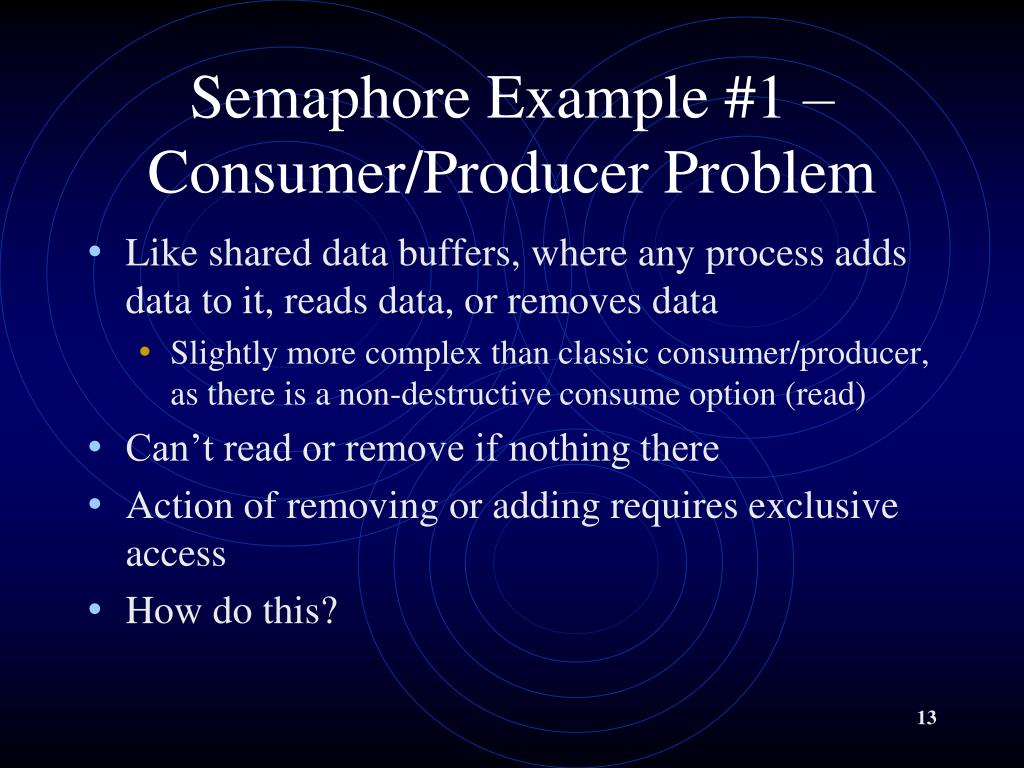 Semaphore Example #1 – Consumer/Producer Problem

• Like shared data buffers, where any process adds data to it, reads data, or removes data
  • Slightly more complex than classic consumer/producer, as there is a non-destructive consume option (read)
• Can’t read or remove if nothing there
• Action of removing or adding requires exclusive access
• How do this?

13